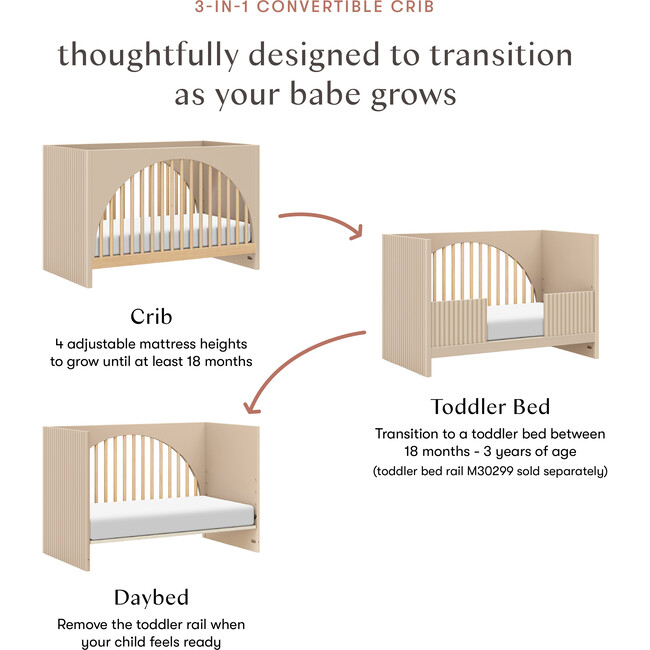 3-IN-1 CONVERTIBLE CRIB

thoughtfully designed to transition as your babe grows

Crib

4 adjustable mattress heights to grow until at least 18 months

Toddler Bed

Transition to a toddler bed between 18 months - 3 years of age (toddler bed rail M30299 sold separately)

Daybed

Remove the toddler rail when your child feels ready